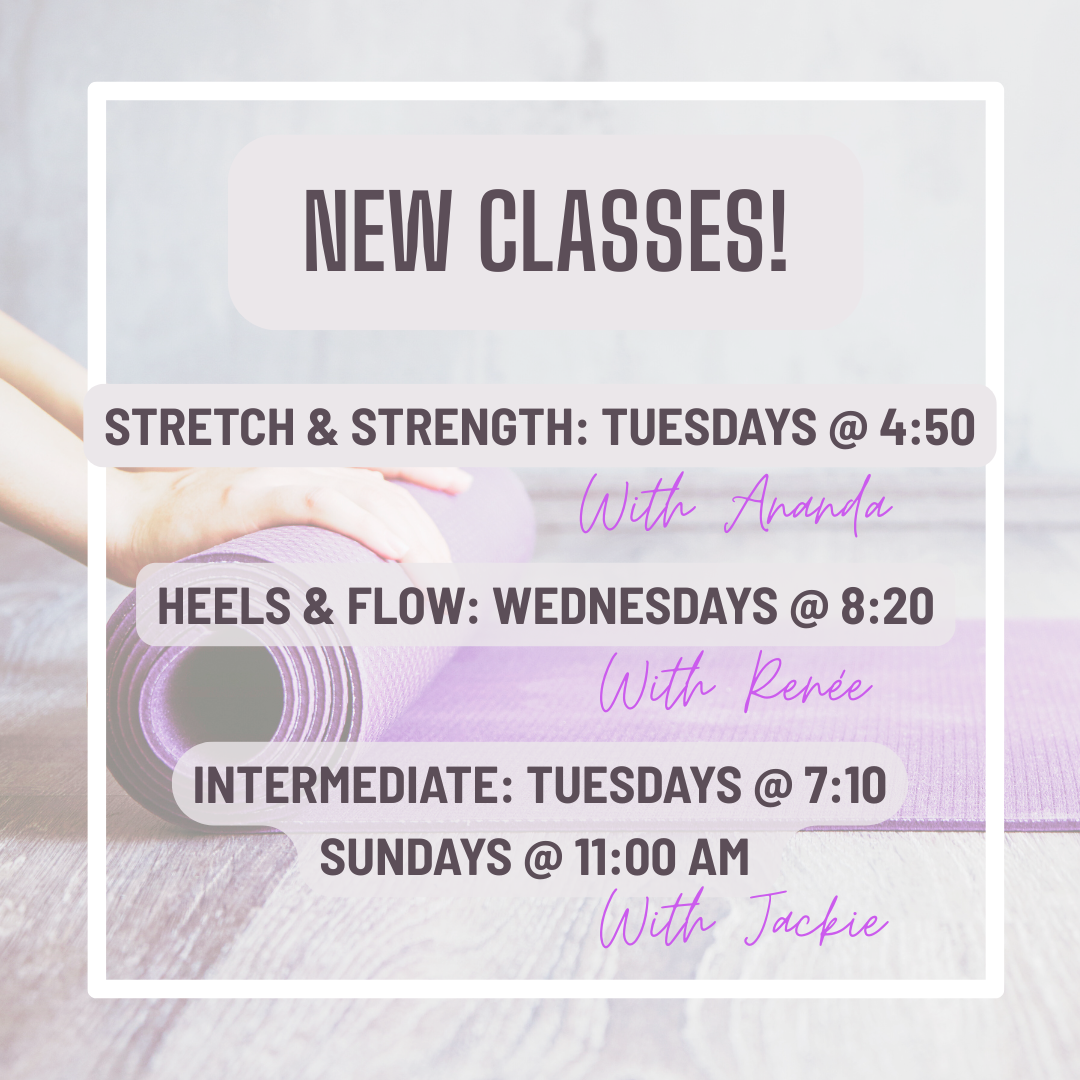 NEW CLASSES!

STRETCH & STRENGTH: TUESDAYS @ 4:50

With Ananda

HEELS & FLOW: WEDNESDAYS @ 8:20

With Renée

INTERMEDIATE: TUESDAYS @ 7:10

SUNDAYS @ 11:00 AM

With Jackie